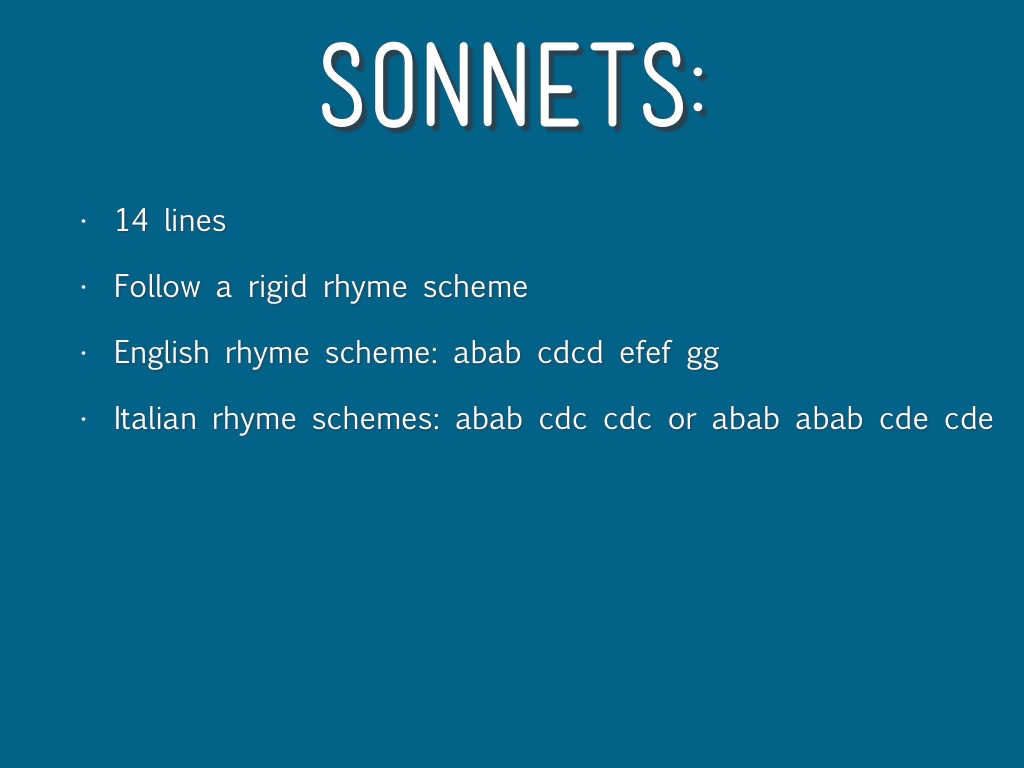 SONNETS:

· 14 lines

· Follow a rigid rhyme scheme

· English rhyme scheme: abab cdcd efef gg

· Italian rhyme schemes: abab cdc cdc or abab abab cde cde